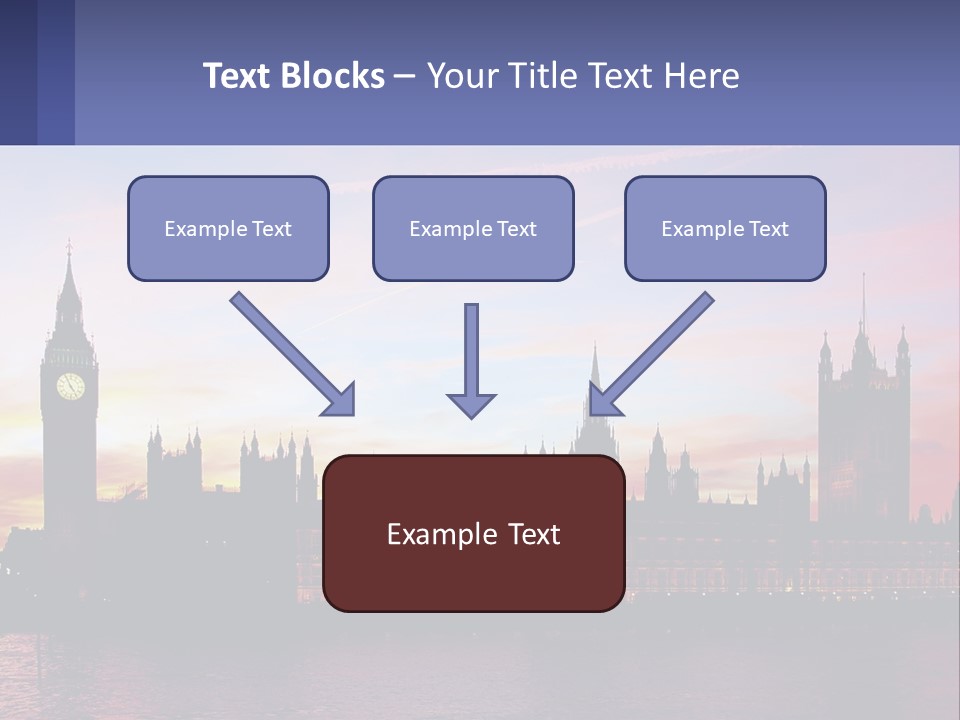 Text Blocks – Your Title Text Here

Example Text

Example Text

Example Text

Example Text